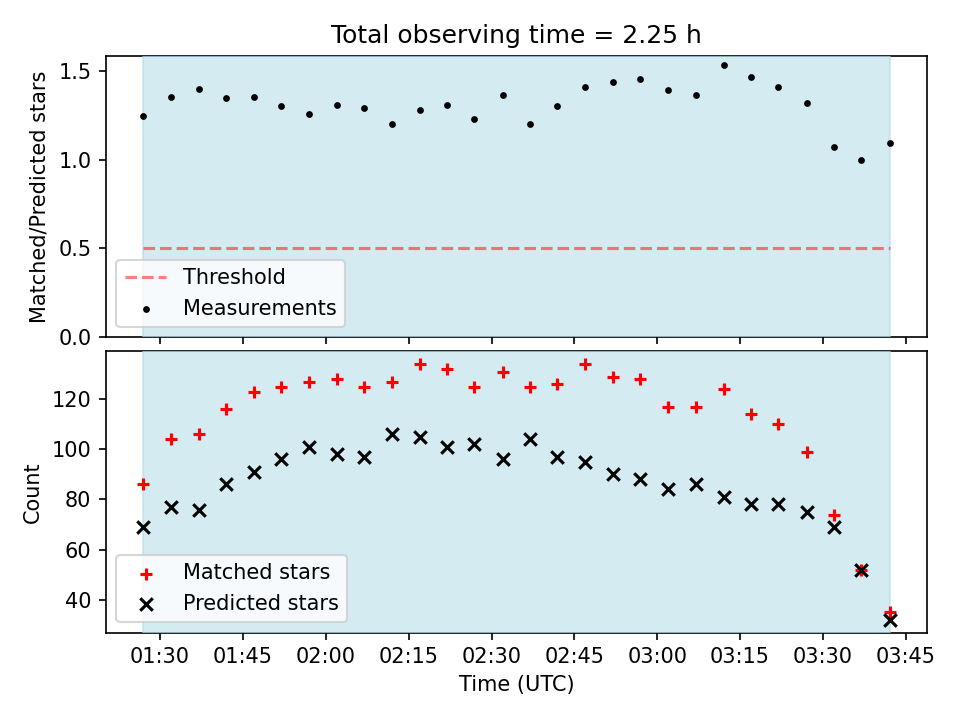 Total observing time = 2.25 h

Matched/Predicted stars

1.5
1.0
0.5
0.0

Threshold
Measurements

Count

120
100
80
60
40

Matched stars
Predicted stars

01:30 01:45 02:00 02:15 02:30 02:45 03:00 03:15 03:30 03:45

Time (UTC)